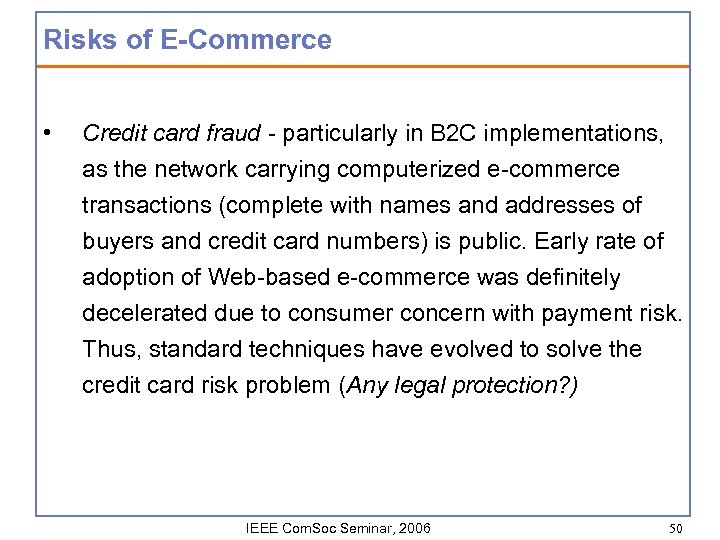 Risks of E-Commerce

• Credit card fraud - particularly in B2C implementations, as the network carrying computerized e-commerce transactions (complete with names and addresses of buyers and credit card numbers) is public. Early rate of adoption of Web-based e-commerce was definitely decelerated due to consumer concern with payment risk. Thus, standard techniques have evolved to solve the credit card risk problem (Any legal protection?)

IEEE ComSoc Seminar, 2006

50